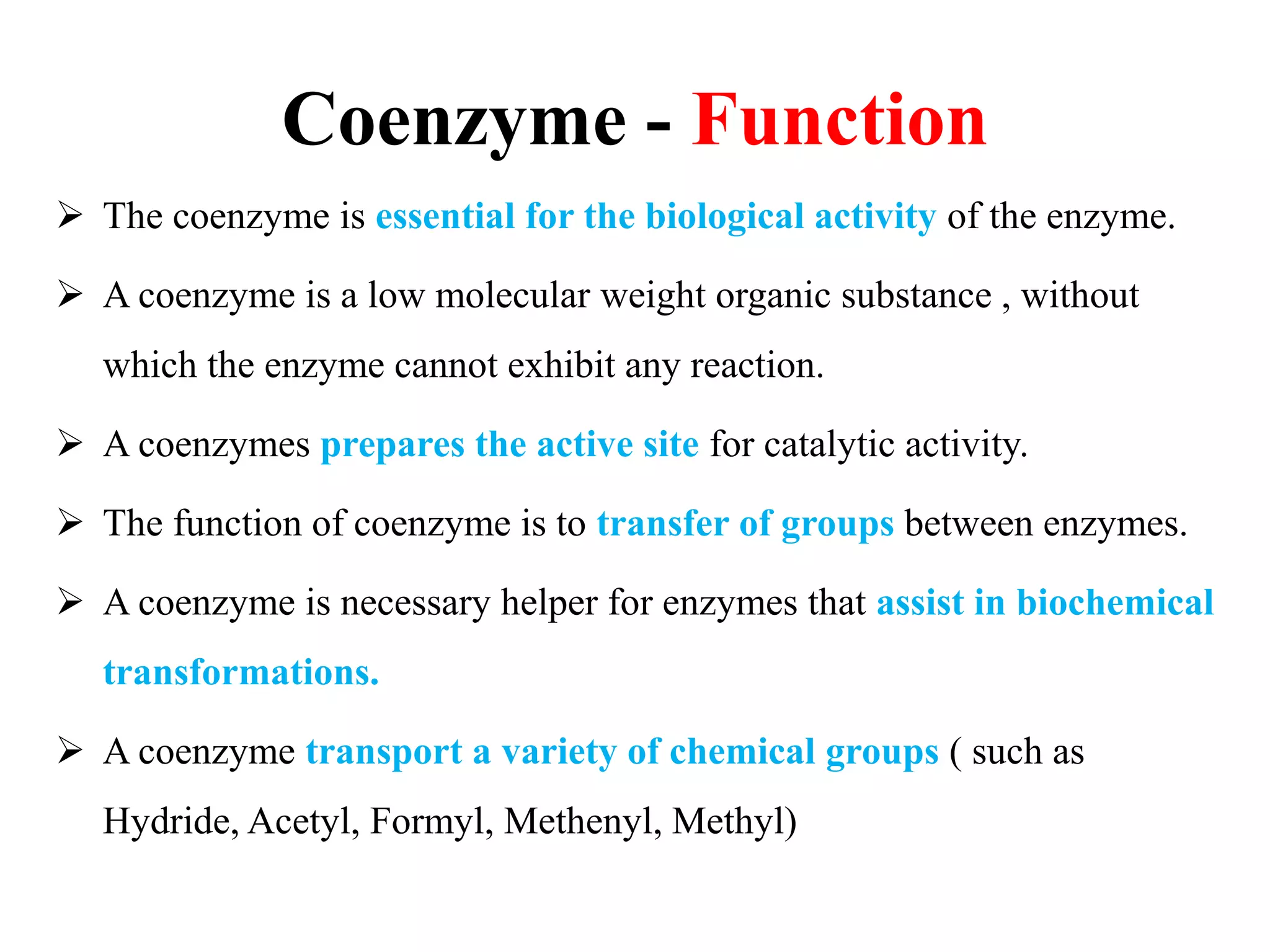 Coenzyme - Function

➢ The coenzyme is essential for the biological activity of the enzyme.

➢ A coenzyme is a low molecular weight organic substance , without which the enzyme cannot exhibit any reaction.

➢ A coenzymes prepares the active site for catalytic activity.

➢ The function of coenzyme is to transfer of groups between enzymes.

➢ A coenzyme is necessary helper for enzymes that assist in biochemical transformations.

➢ A coenzyme transport a variety of chemical groups ( such as Hydride, Acetyl, Formyl, Methenyl, Methyl)